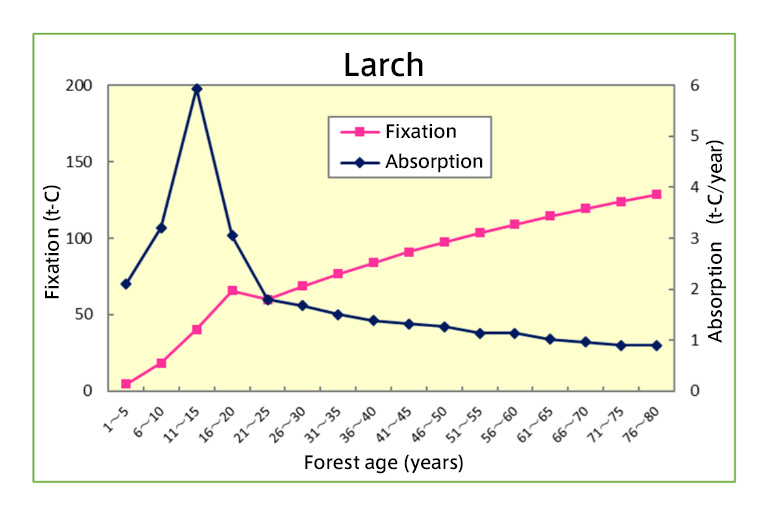 Larch

Fixation

Absorption

Fixation (t-C)

200
150
100
50
0

Absorption (t-C/year)

6
5
4
3
2
1
0

1～5
6～10
11～15
16～20
21～25
26～30
31～35
36～40
41～45
46～50
51～55
56～60
61～65
66～70
71～75
76～80

Forest age (years)